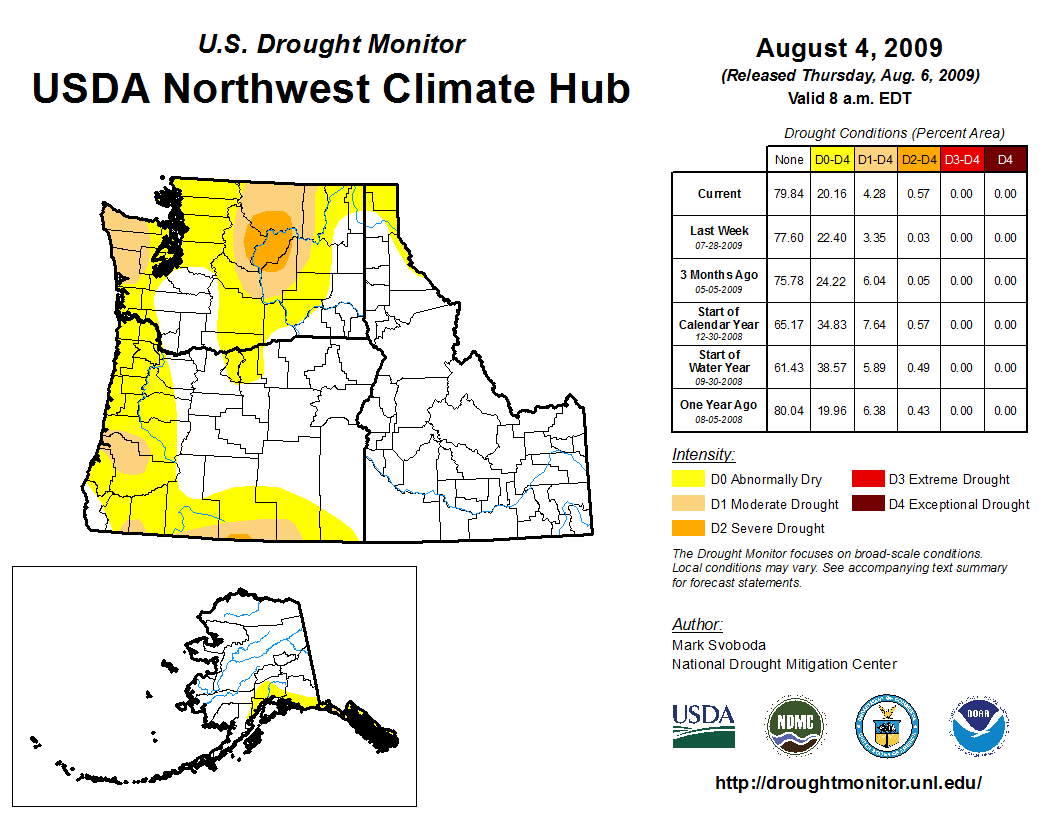 U.S. Drought Monitor
USDA Northwest Climate Hub

August 4, 2009
(Released Thursday, Aug. 6, 2009)
Valid 8 a.m. EDT

Drought Conditions (Percent Area)

| | None | D0-D4 | D1-D4 | D2-D4 | D3-D4 | D4 |
|---|---|---|---|---|---|---|
| Current | 79.84 | 20.16 | 4.28 | 0.57 | 0.00 | 0.00 |
| Last Week 07-28-2009 | 77.60 | 22.40 | 3.35 | 0.03 | 0.00 | 0.00 |
| 3 Months Ago 05-05-2009 | 75.78 | 24.22 | 6.04 | 0.05 | 0.00 | 0.00 |
| Start of Calendar Year 12-30-2008 | 65.17 | 34.83 | 7.64 | 0.57 | 0.00 | 0.00 |
| Start of Water Year 09-30-2008 | 61.43 | 38.57 | 5.89 | 0.49 | 0.00 | 0.00 |
| One Year Ago 08-05-2008 | 80.04 | 19.96 | 6.38 | 0.43 | 0.00 | 0.00 |

Intensity:
D0 Abnormally Dry
D1 Moderate Drought
D2 Severe Drought
D3 Extreme Drought
D4 Exceptional Drought

The Drought Monitor focuses on broad-scale conditions. Local conditions may vary. See accompanying text summary for forecast statements.

Author:
Mark Svoboda
National Drought Mitigation Center

USDA
NDMC
NOAA

http://droughtmonitor.unl.edu/